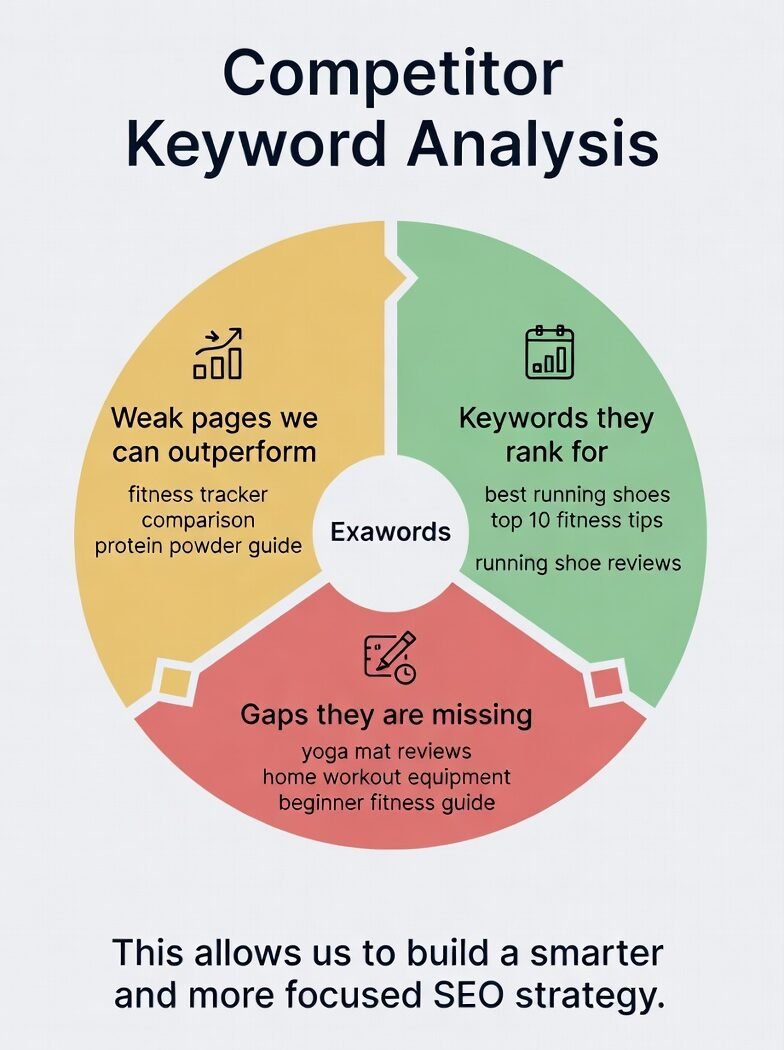 Competitor Keyword Analysis

Weak pages we can outperform

fitness tracker comparison
protein powder guide

Exawords

Keywords they rank for

best running shoes
top 10 fitness tips

running shoe reviews

Gaps they are missing

yoga mat reviews
home workout equipment
beginner fitness guide

This allows us to build a smarter and more focused SEO strategy.